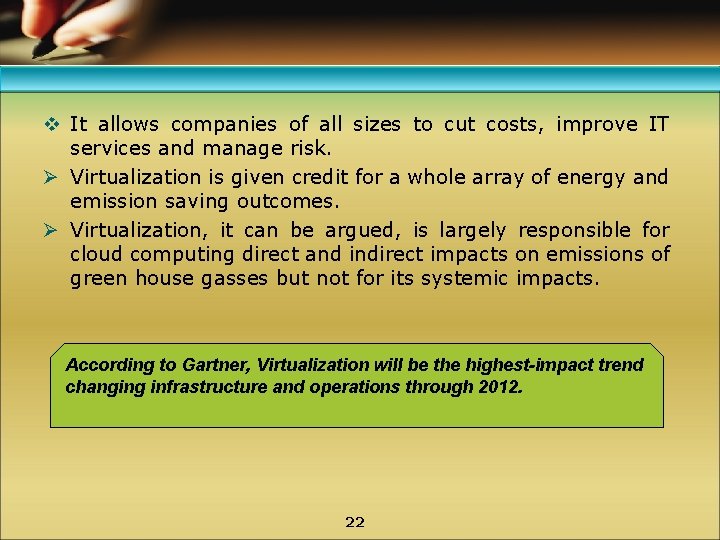 ❖ It allows companies of all sizes to cut costs, improve IT services and manage risk.

➢ Virtualization is given credit for a whole array of energy and emission saving outcomes.

➢ Virtualization, it can be argued, is largely responsible for cloud computing direct and indirect impacts on emissions of green house gasses but not for its systemic impacts.

According to Gartner, Virtualization will be the highest-impact trend changing infrastructure and operations through 2012.

22